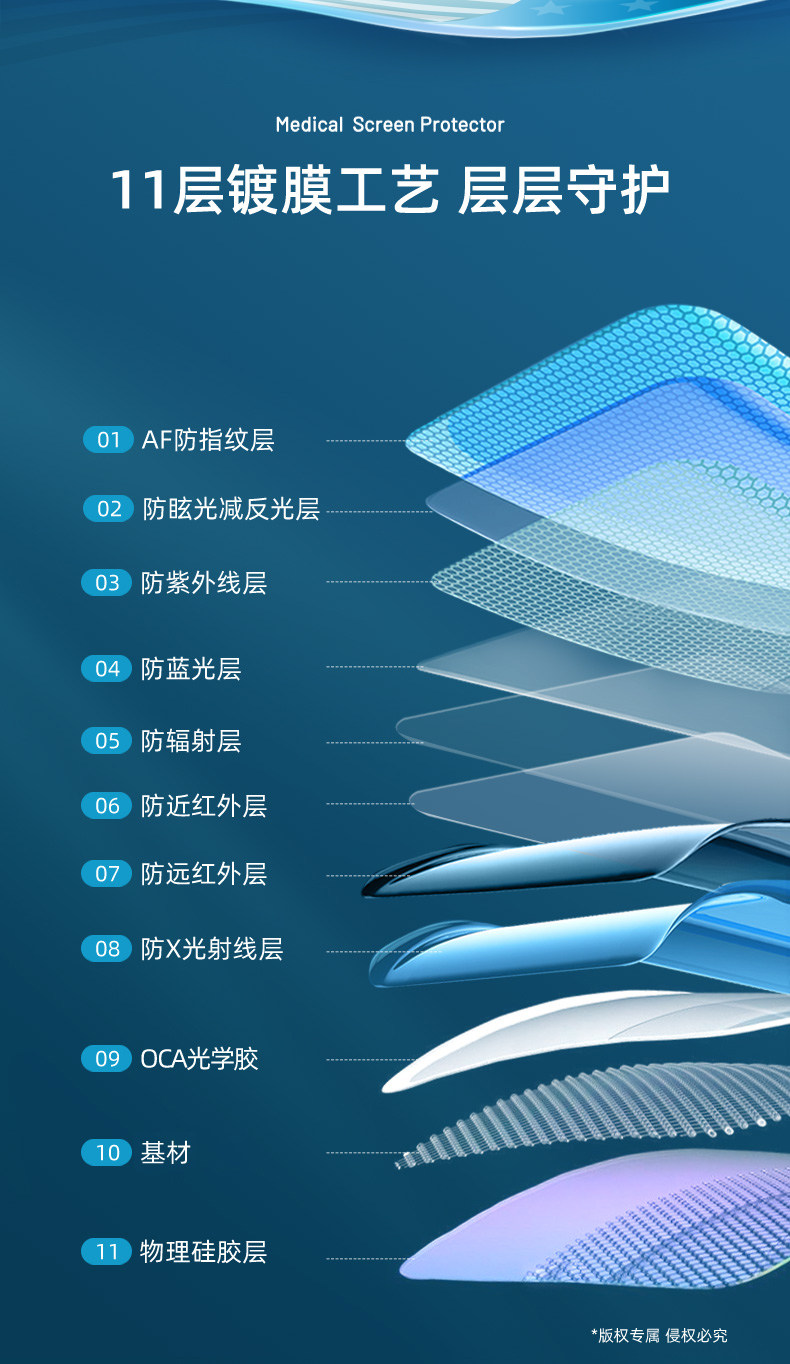 Medical Screen Protector

11层镀膜工艺 层层守护

01 AF防指纹层

02 防眩光减反光层

03 防紫外线层

04 防蓝光层

05 防辐射层

06 防近红外层

07 防远红外层

08 防X光射线层

09 OCA光学胶

10 基材

11 物理硅胶层

*版权专属 侵权必究